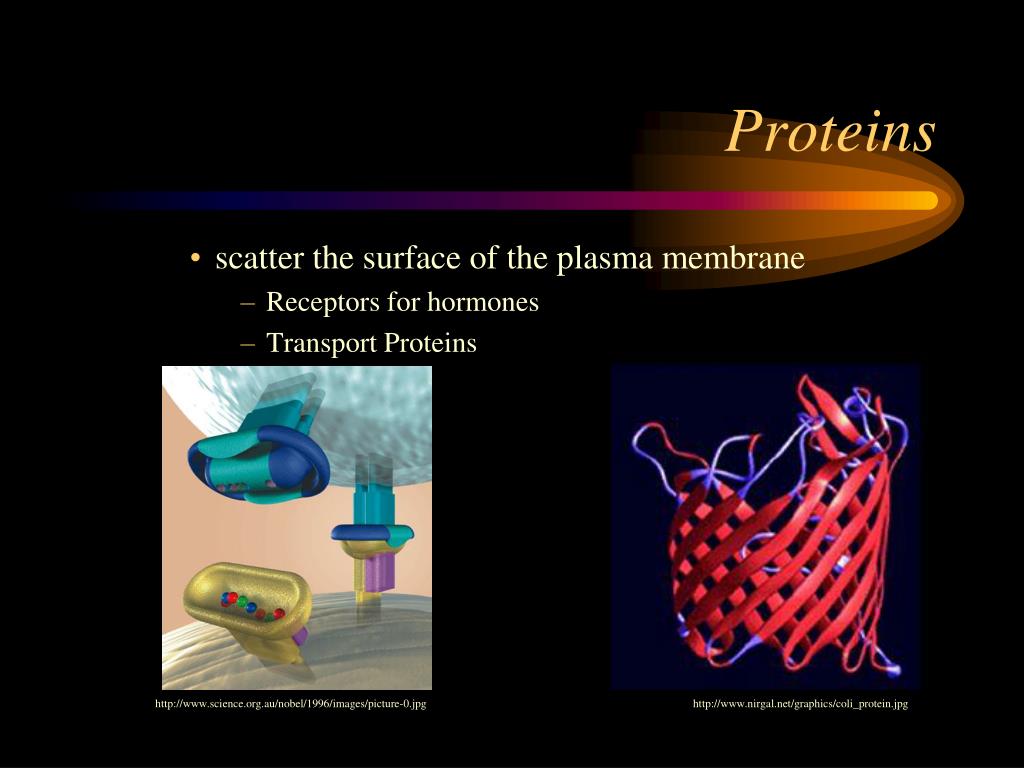 Proteins

• scatter the surface of the plasma membrane
– Receptors for hormones
– Transport Proteins

http://www.science.org.au/nobel/1996/images/picture-0.jpg

http://www.nirgal.net/graphics/coli_protein.jpg